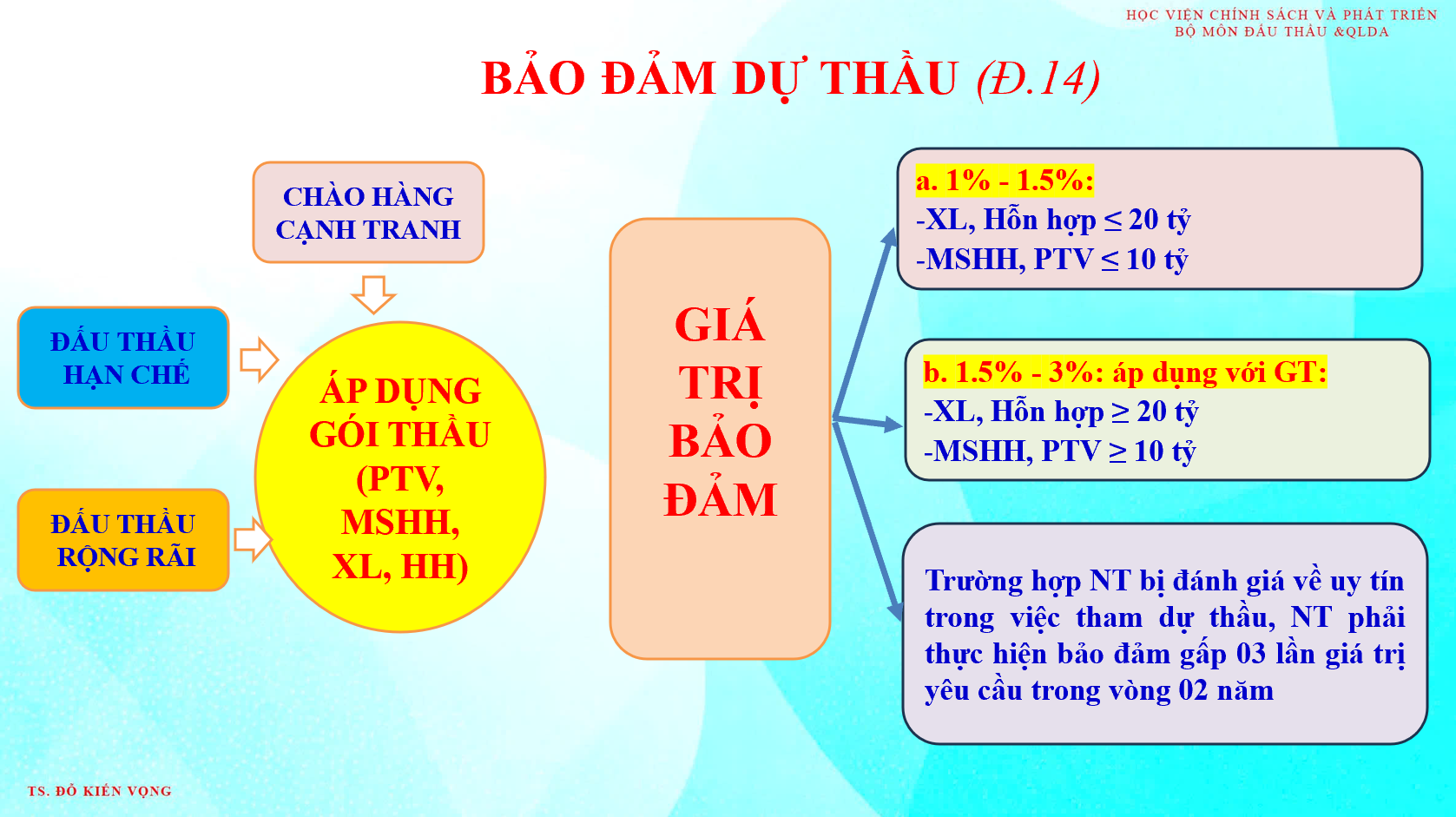 HỌC VIỆN CHÍNH SÁCH VÀ PHÁT TRIỂN
BỘ MÔN ĐẤU THẦU &QLDA

BẢO ĐẢM DỰ THẦU (Đ.14)

CHÀO HÀNG CẠNH TRANH

ĐẤU THẦU HẠN CHẾ

ĐẤU THẦU RỘNG RÃI

ÁP DỤNG GÓI THẦU (PTV, MSHH, XL, HH)

GIÁ TRỊ BẢO ĐẢM

a. 1% - 1.5%:
-XL, Hỗn hợp ≤ 20 tỷ
-MSHH, PTV ≤ 10 tỷ

b. 1.5% - 3%: áp dụng với GT:
-XL, Hỗn hợp ≥ 20 tỷ
-MSHH, PTV ≥ 10 tỷ

Trường hợp NT bị đánh giá về uy tín trong việc tham dự thầu, NT phải thực hiện bảo đảm gấp 03 lần giá trị yêu cầu trong vòng 02 năm

TS. ĐỖ KIẾN VỌNG